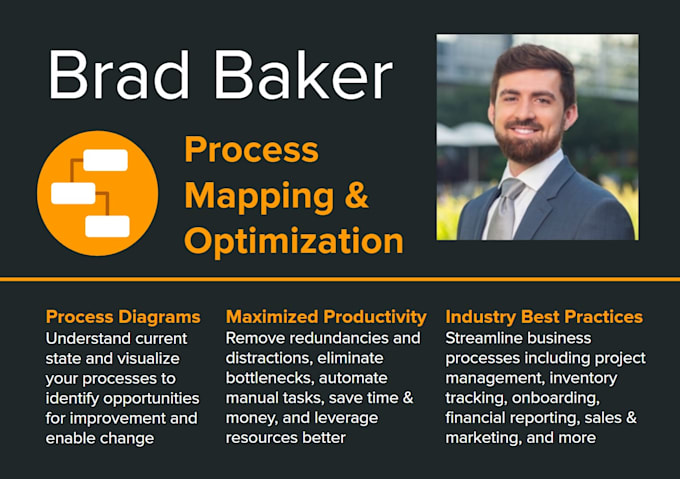 Brad Baker

Process Mapping & Optimization

Process Diagrams
Understand current state and visualize your processes to identify opportunities for improvement and enable change

Maximized Productivity
Remove redundancies and distractions, eliminate bottlenecks, automate manual tasks, save time & money, and leverage resources better

Industry Best Practices
Streamline business processes including project management, inventory tracking, onboarding, financial reporting, sales & marketing, and more